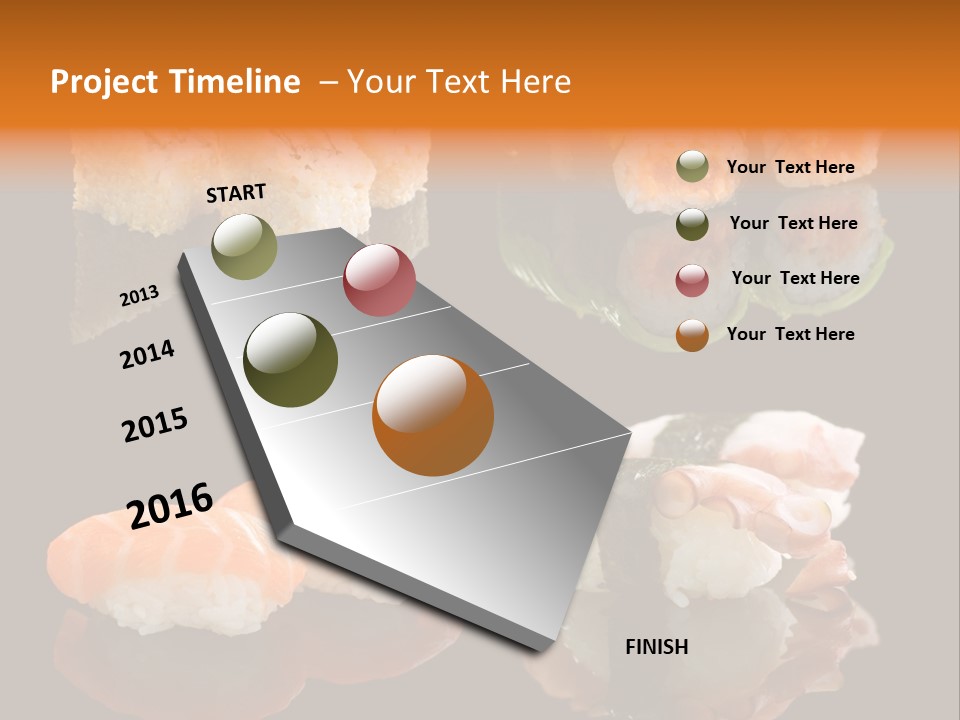 Project Timeline – Your Text Here

START

2013

2014

2015

2016

FINISH

Your Text Here

Your Text Here

Your Text Here

Your Text Here